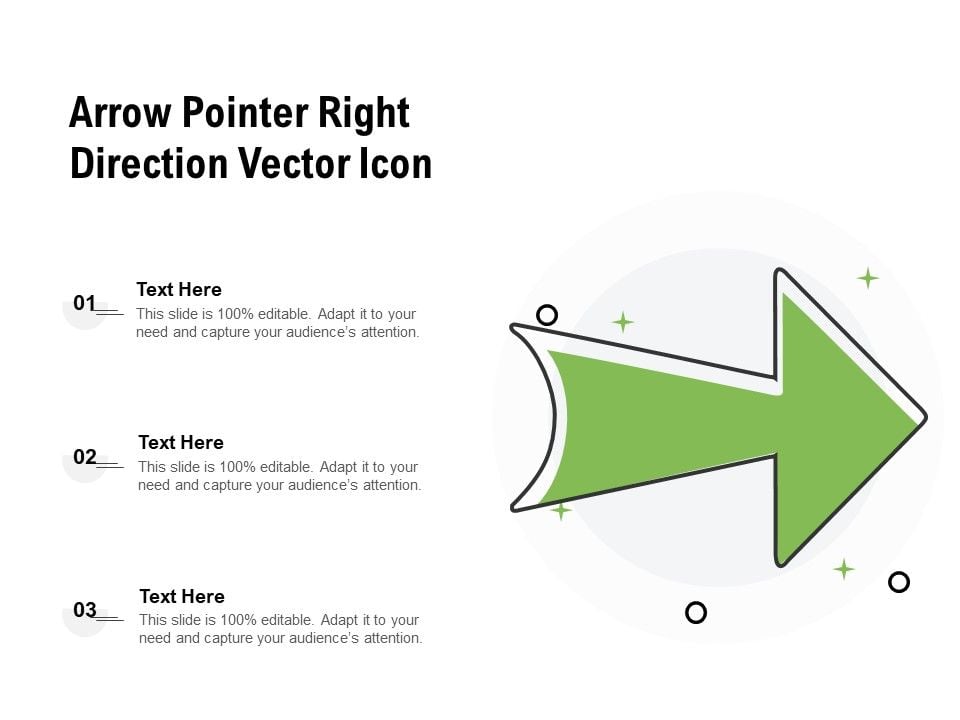 Arrow Pointer Right Direction Vector Icon

01
Text Here
This slide is 100% editable. Adapt it to your need and capture your audience's attention.

02
Text Here
This slide is 100% editable. Adapt it to your need and capture your audience's attention.

03
Text Here
This slide is 100% editable. Adapt it to your need and capture your audience's attention.